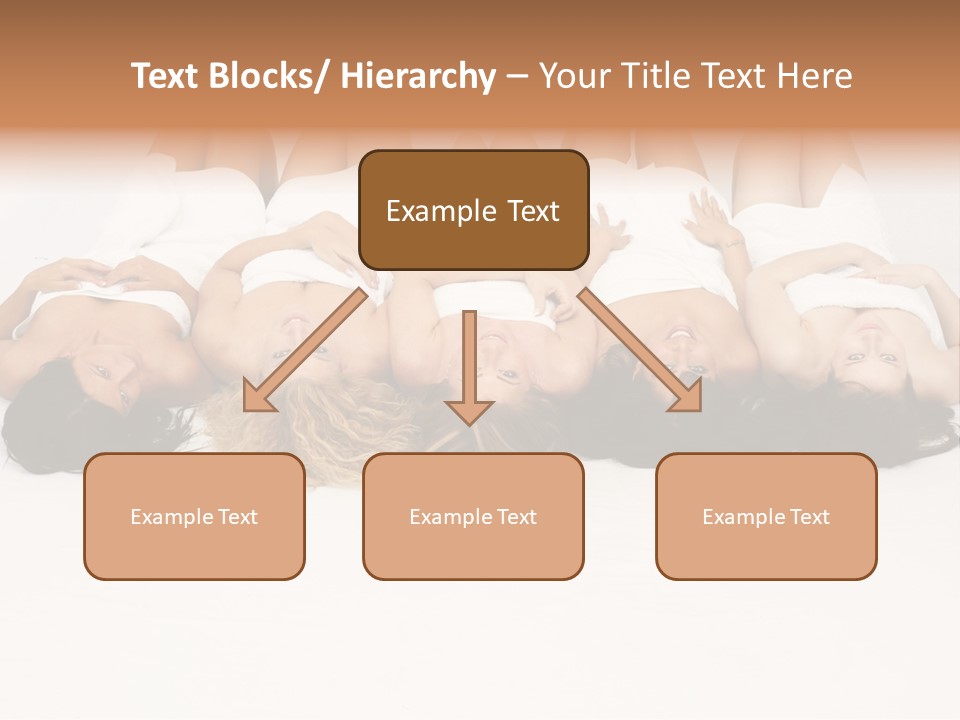 Text Blocks/ Hierarchy – Your Title Text Here

Example Text

Example Text

Example Text

Example Text